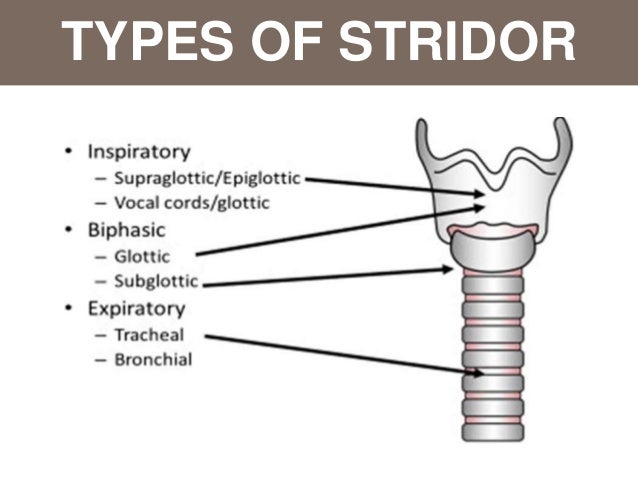 TYPES OF STRIDOR

• Inspiratory
– Supraglottic/Epiglottic
– Vocal cords/glottic
• Biphasic
– Glottic
– Subglottic
• Expiratory
– Tracheal
– Bronchial